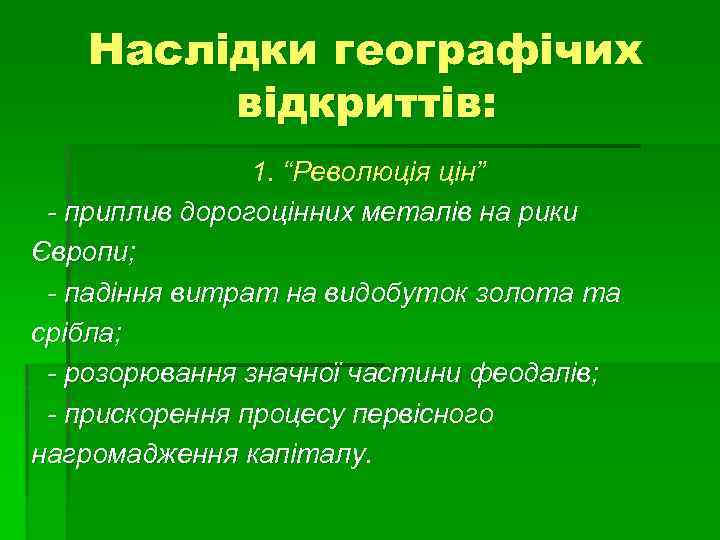 Наслідки географічих відкриттів:

1. “Революція цін”

- приплив дорогоцінних металів на рики Європи;

- падіння витрат на видобуток золота та срібла;

- розорювання значної частини феодалів;

- прискорення процесу первісного нагромадження капіталу.